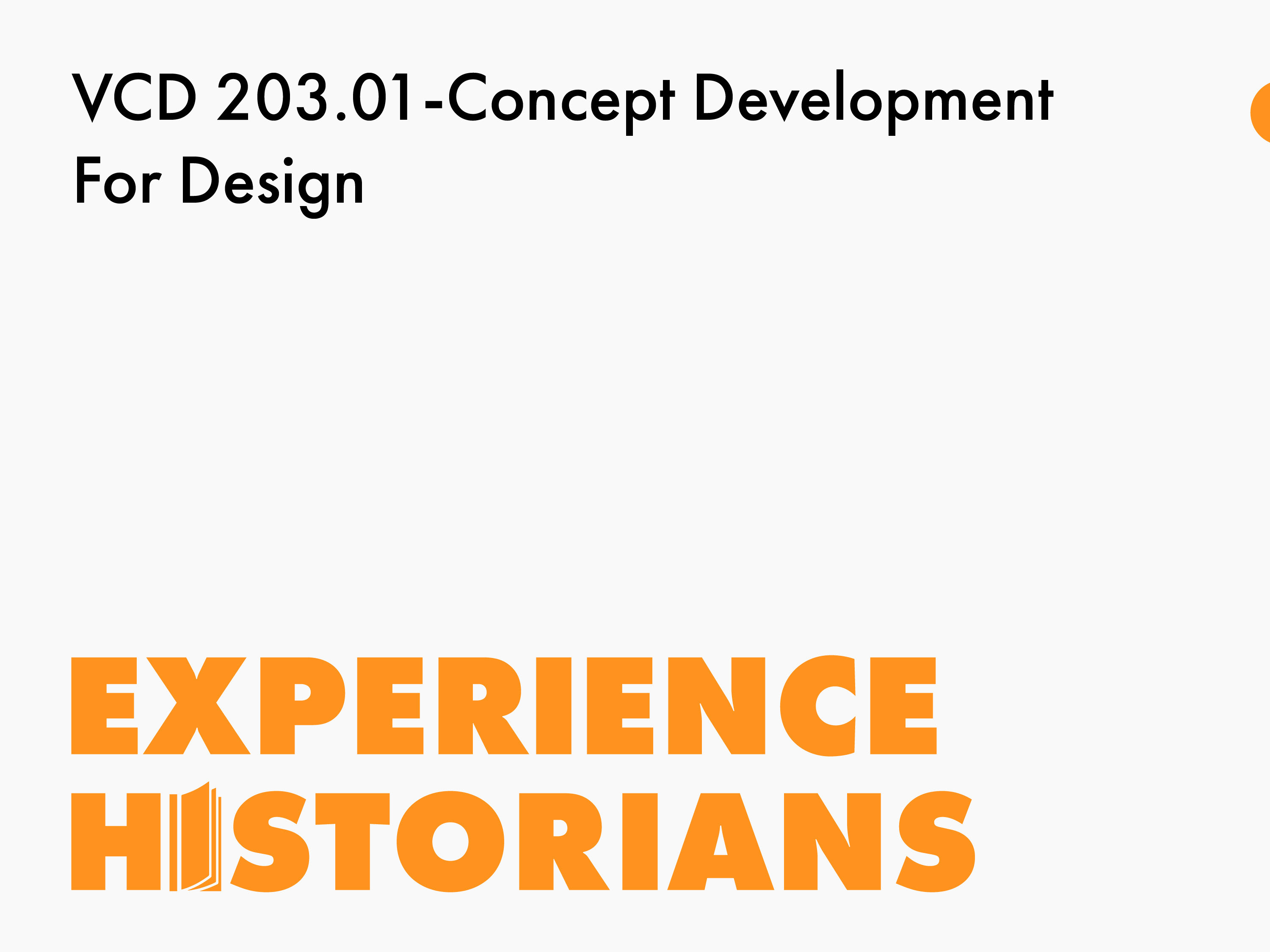 VCD 203.01-Concept Development For Design

EXPERIENCE HISTORIANS